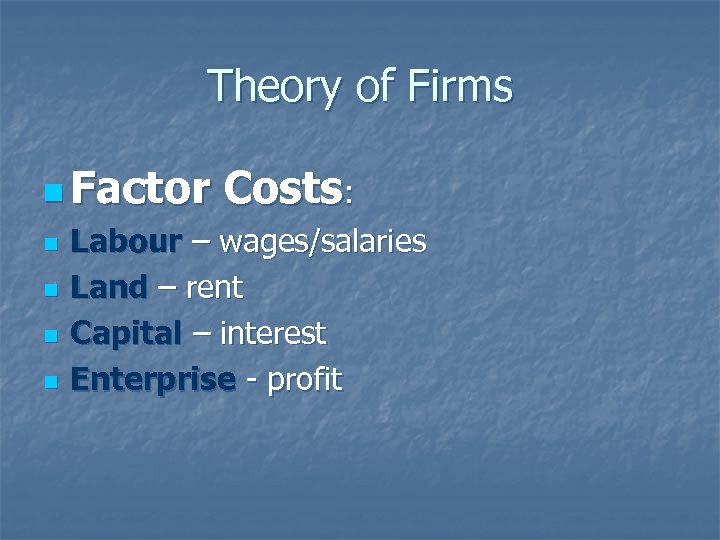 Theory of Firms

Factor Costs:

Labour – wages/salaries
Land – rent
Capital – interest
Enterprise - profit